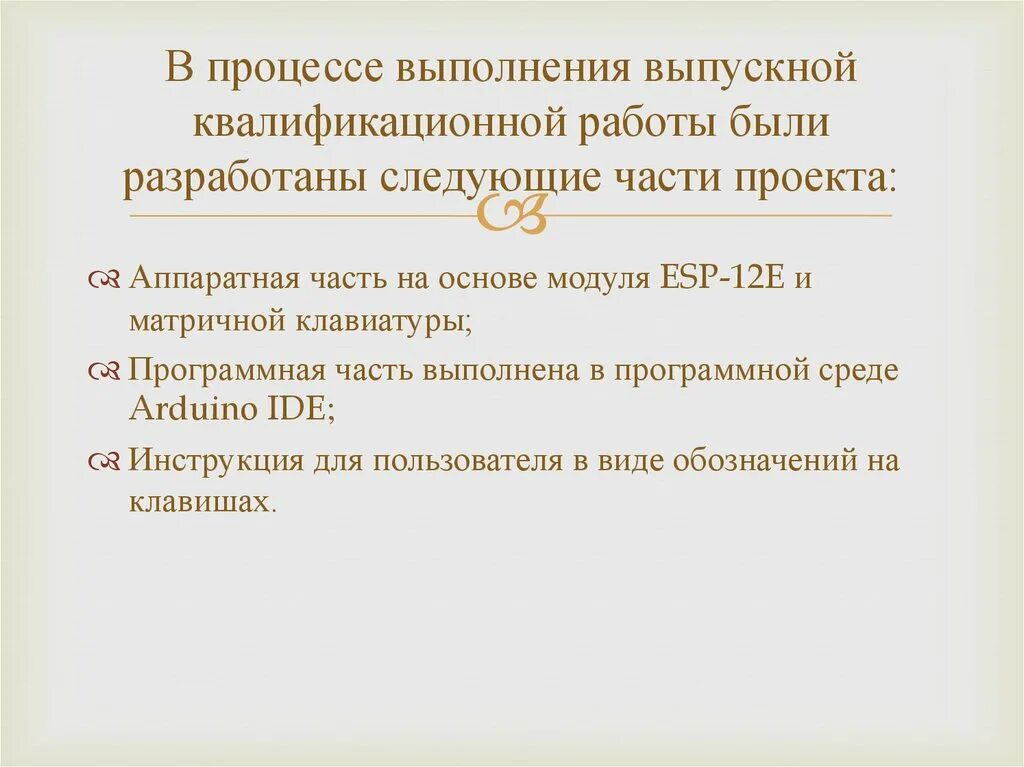 В процессе выполнения выпускной квалификационной работы были разработаны следующие части проекта:

Аппаратная часть на основе модуля ESP-12E и матричной клавиатуры;

Программная часть выполнена в программной среде Arduino IDE;

Инструкция для пользователя в виде обозначений на клавишах.